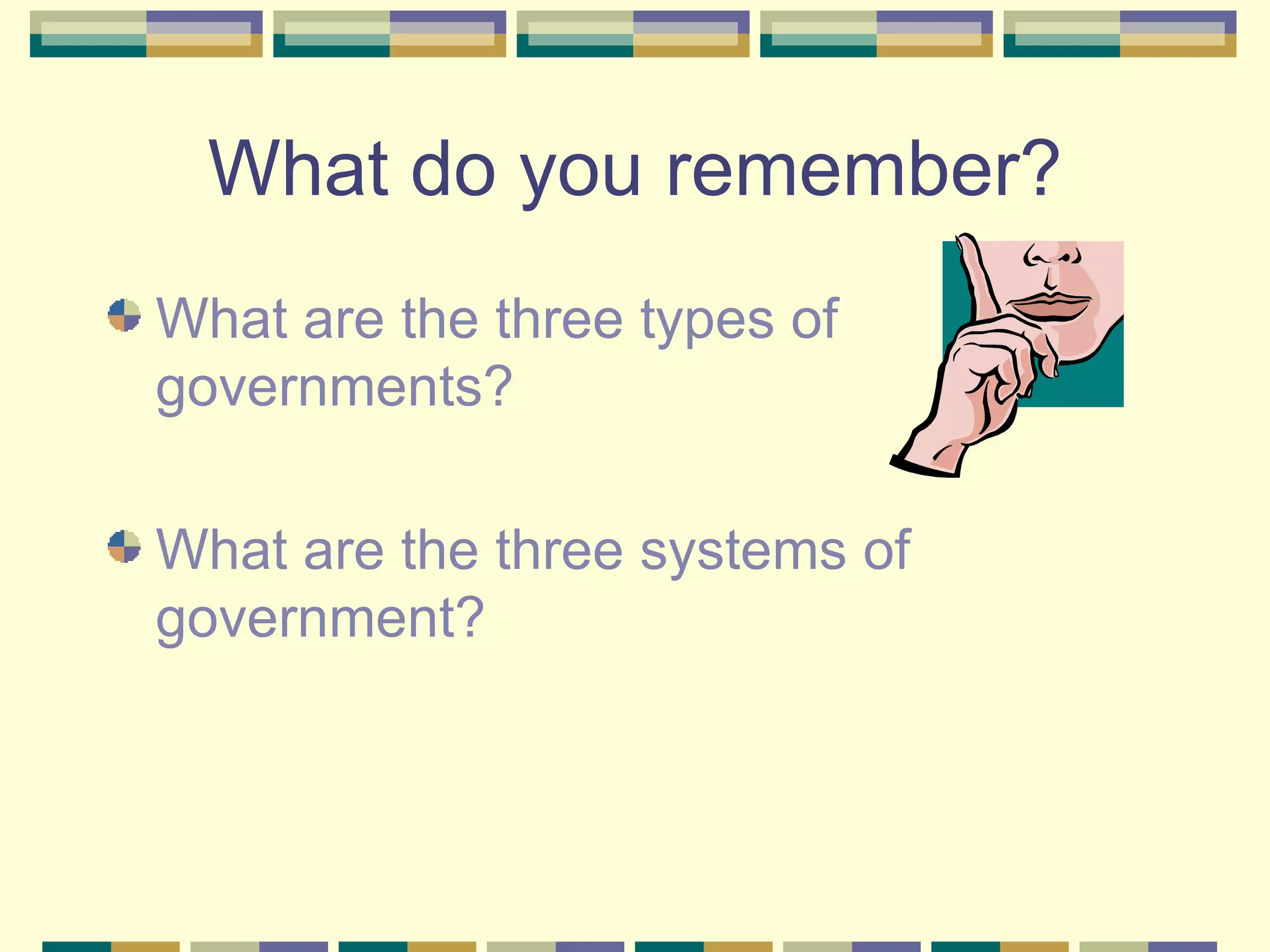 What do you remember?

What are the three types of governments?

What are the three systems of government?